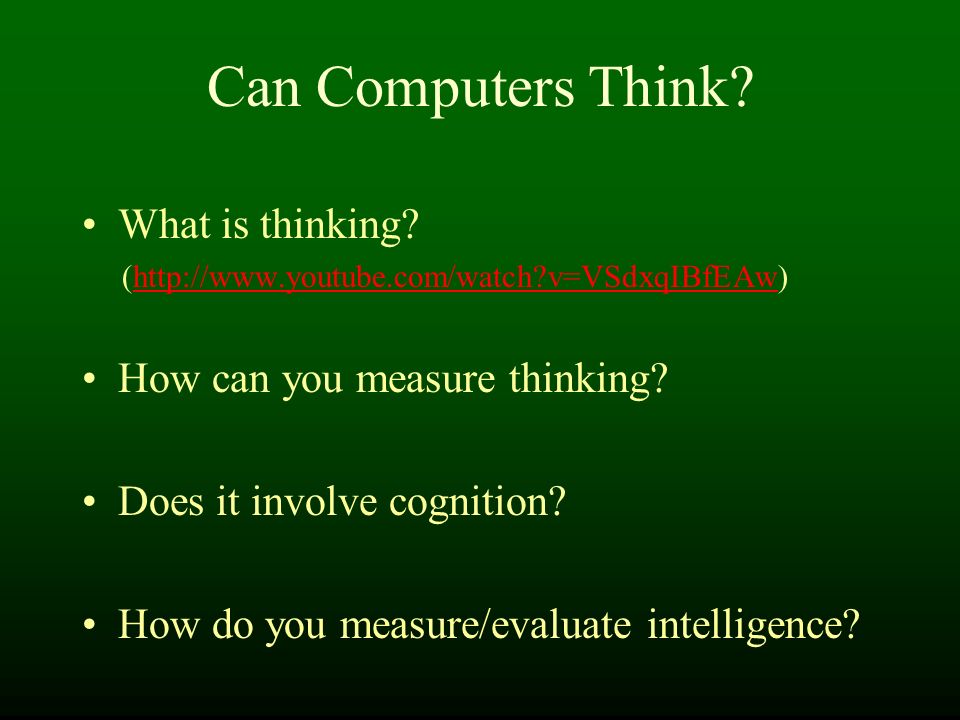 Can Computers Think?

• What is thinking? (http://www.youtube.com/watch?v=VSdxqIBfEAw)

• How can you measure thinking?

• Does it involve cognition?

• How do you measure/evaluate intelligence?